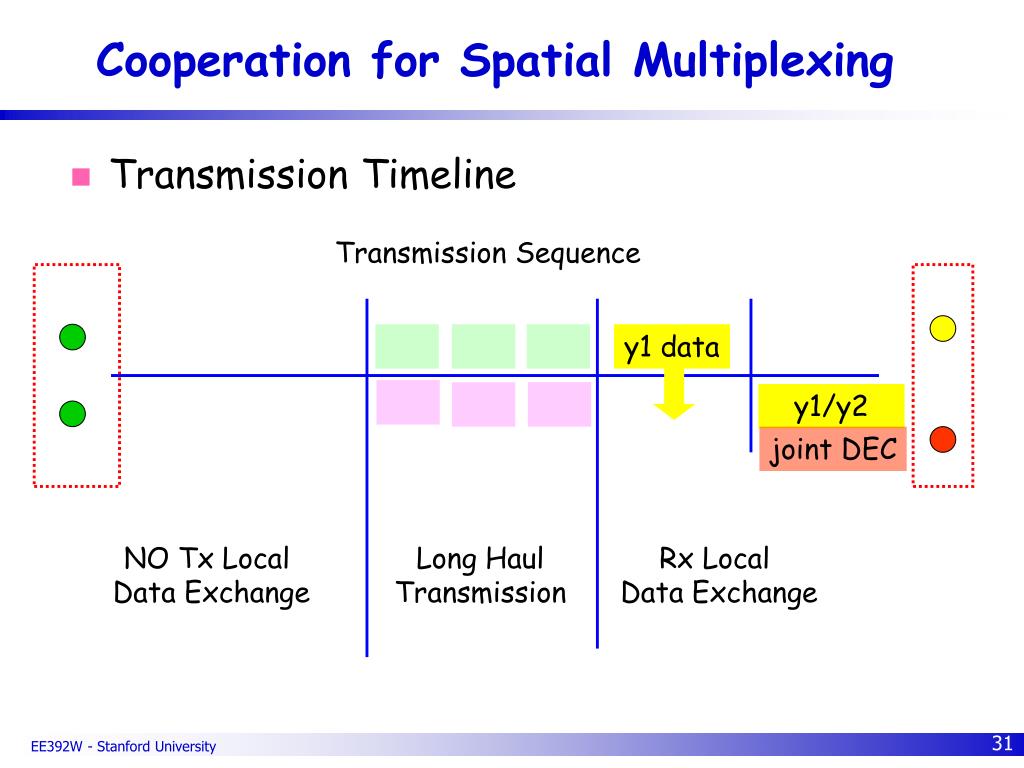 Cooperation for Spatial Multiplexing

Transmission Timeline

Transmission Sequence

y1 data

y1/y2

joint DEC

NO Tx Local Data Exchange

Long Haul Transmission

Rx Local Data Exchange

EE392W - Stanford University

31